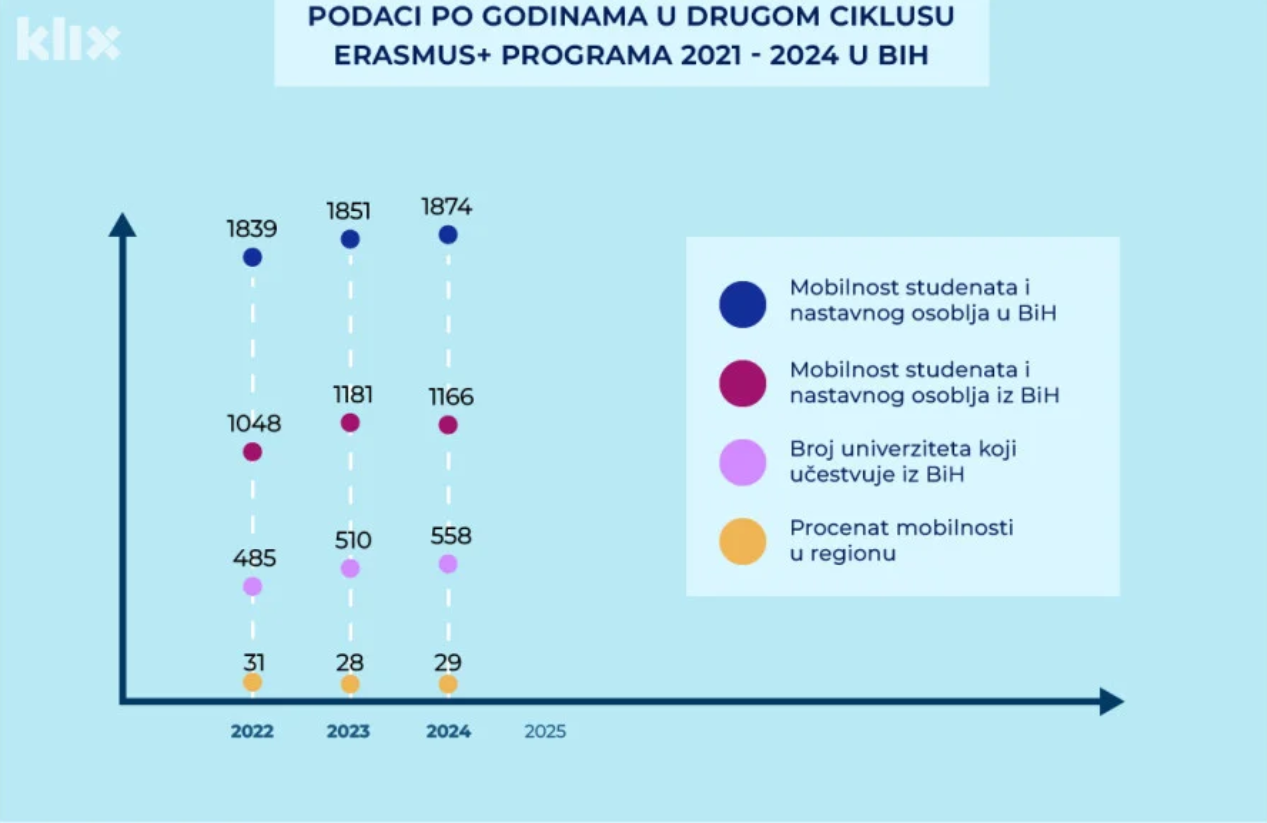 klix

PODACI PO GODINAMA U DRUGOM CIKLUSU ERASMUS+ PROGRAMA 2021 - 2024 U BIH

1839
1851
1874

1048
1181
1166

485
510
558

31
28
29

2022
2023
2024
2025

Mobilnost studenata i nastavnog osoblja u BiH

Mobilnost studenata i nastavnog osoblja iz BiH

Broj univerziteta koji učestvuje iz BiH

Procenat mobilnosti u regionu